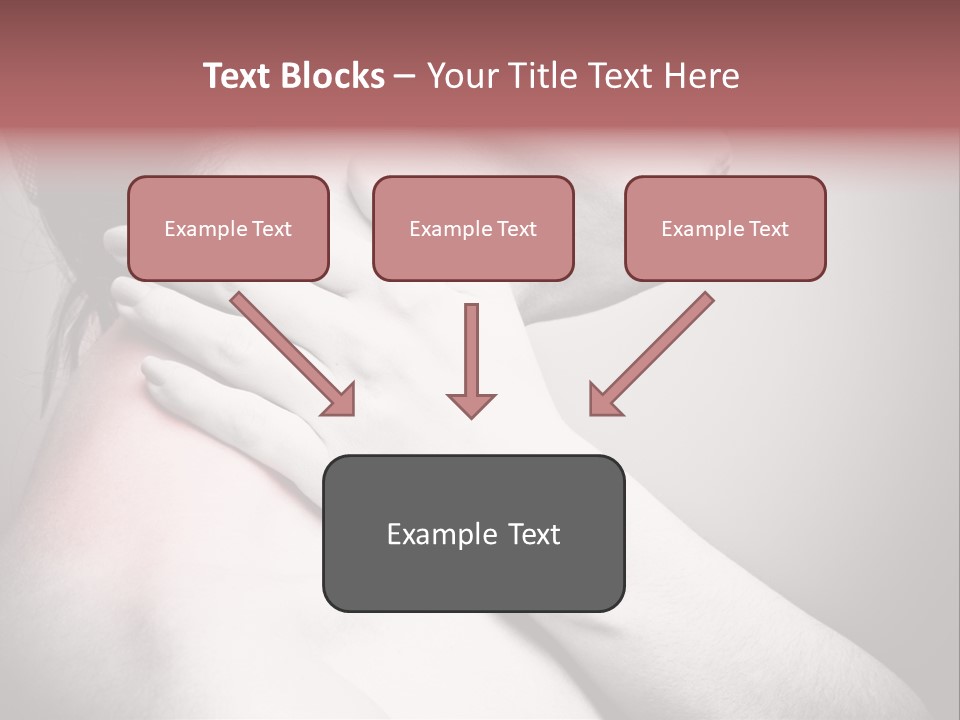 Text Blocks – Your Title Text Here

Example Text

Example Text

Example Text

Example Text